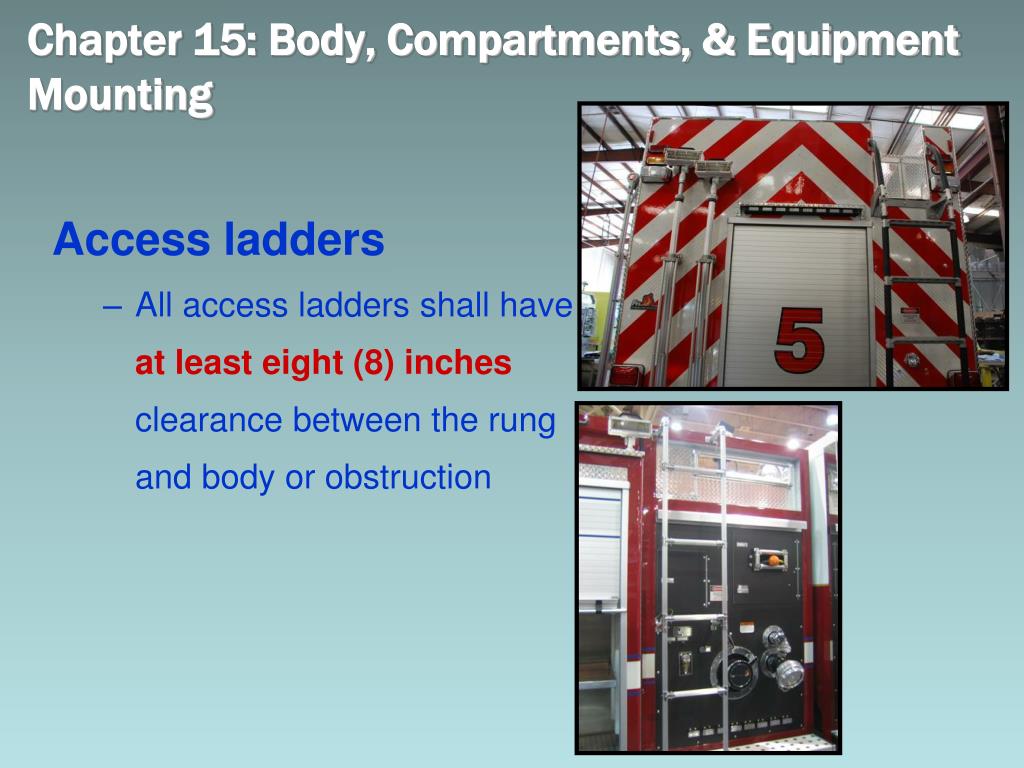 Chapter 15: Body, Compartments, & Equipment Mounting

Access ladders

– All access ladders shall have at least eight (8) inches clearance between the rung and body or obstruction

5